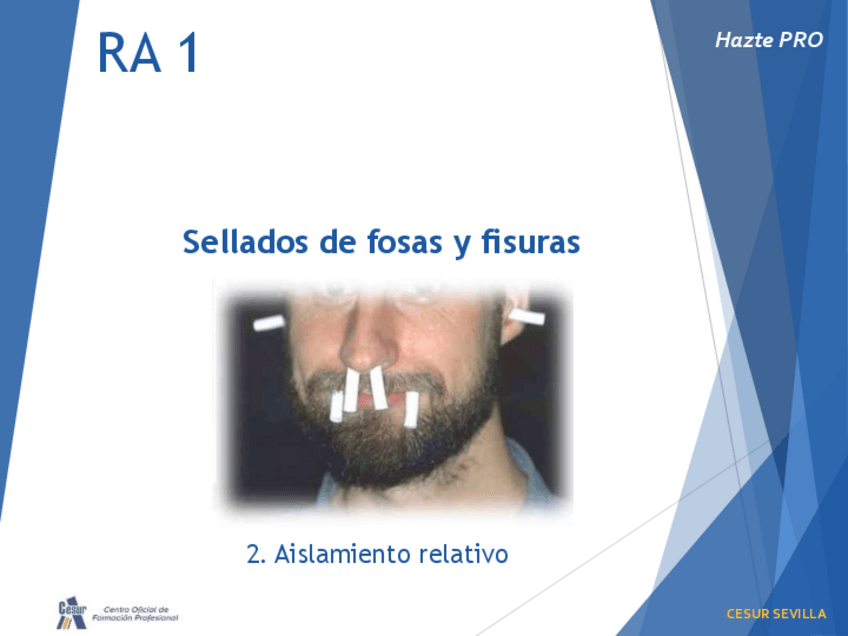 RA 1

Hazte PRO

Sellados de fosas y fisuras

2. Aislamiento relativo

Cesur Centro Oficial de Formación Profesional

CESUR SEVILLA